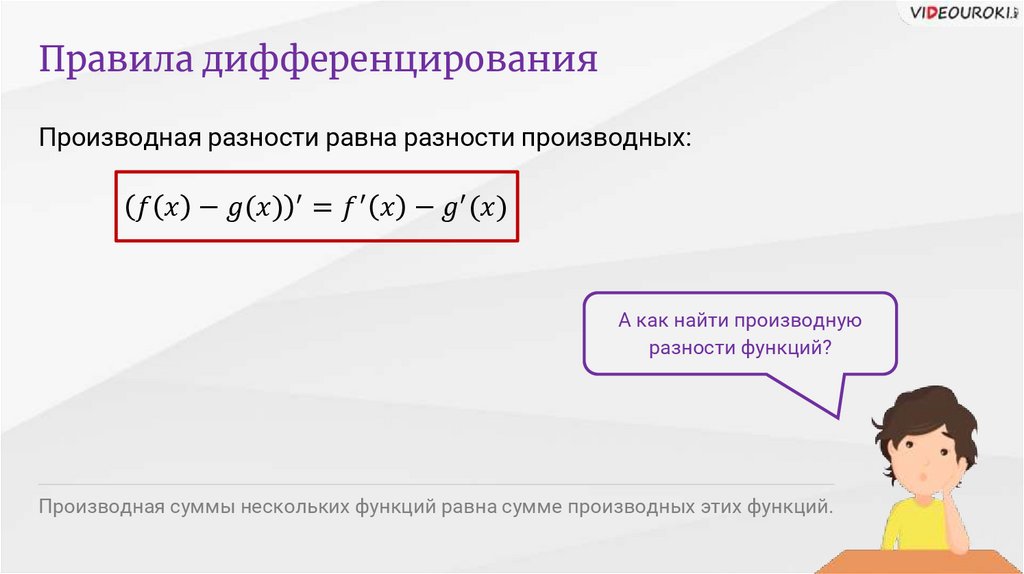 VIDEOUROKI

Правила дифференцирования

Производная разности равна разности производных:

$(f(x) - g(x))' = f'(x) - g'(x)$

А как найти производную разности функций?

Производная суммы нескольких функций равна сумме производных этих функций.